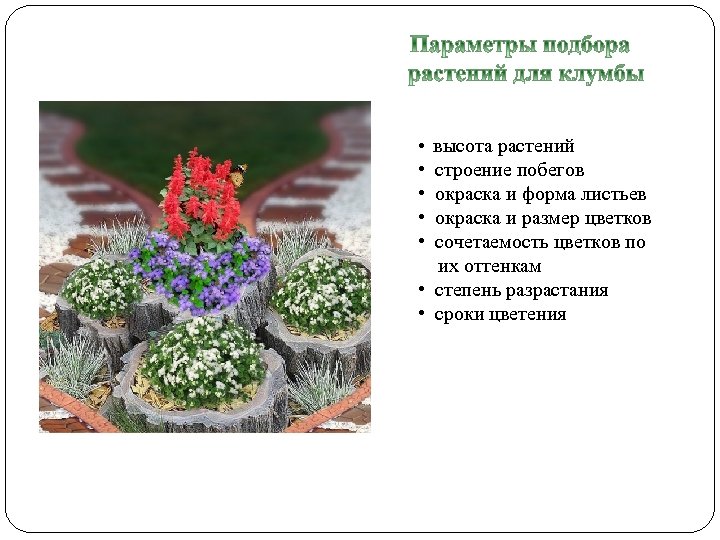 Параметры подбора растений для клумбы

• высота растений
• строение побегов
• окраска и форма листьев
• окраска и размер цветков
• сочетаемость цветков по их оттенкам
• степень разрастания
• сроки цветения